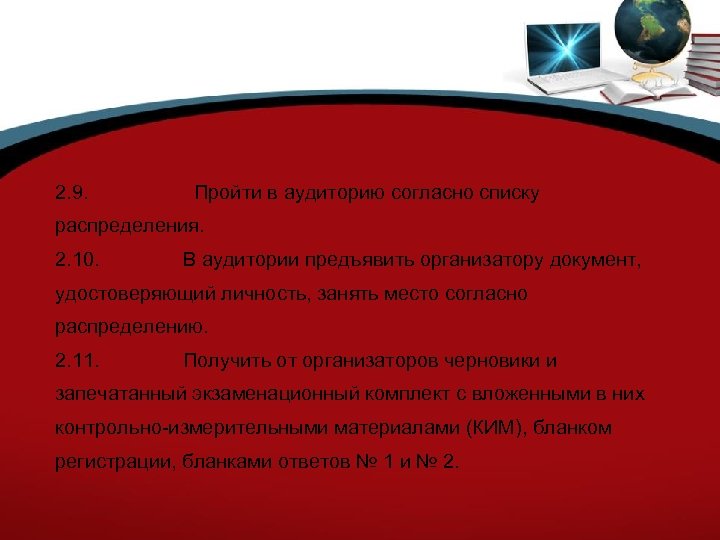 2.9. Пройти в аудиторию согласно списку распределения.

2.10. В аудитории предъявить организатору документ, удостоверяющий личность, занять место согласно распределению.

2.11. Получить от организаторов черновики и запечатанный экзаменационный комплект с вложенными в них контрольно-измерительными материалами (КИМ), бланком регистрации, бланками ответов № 1 и № 2.